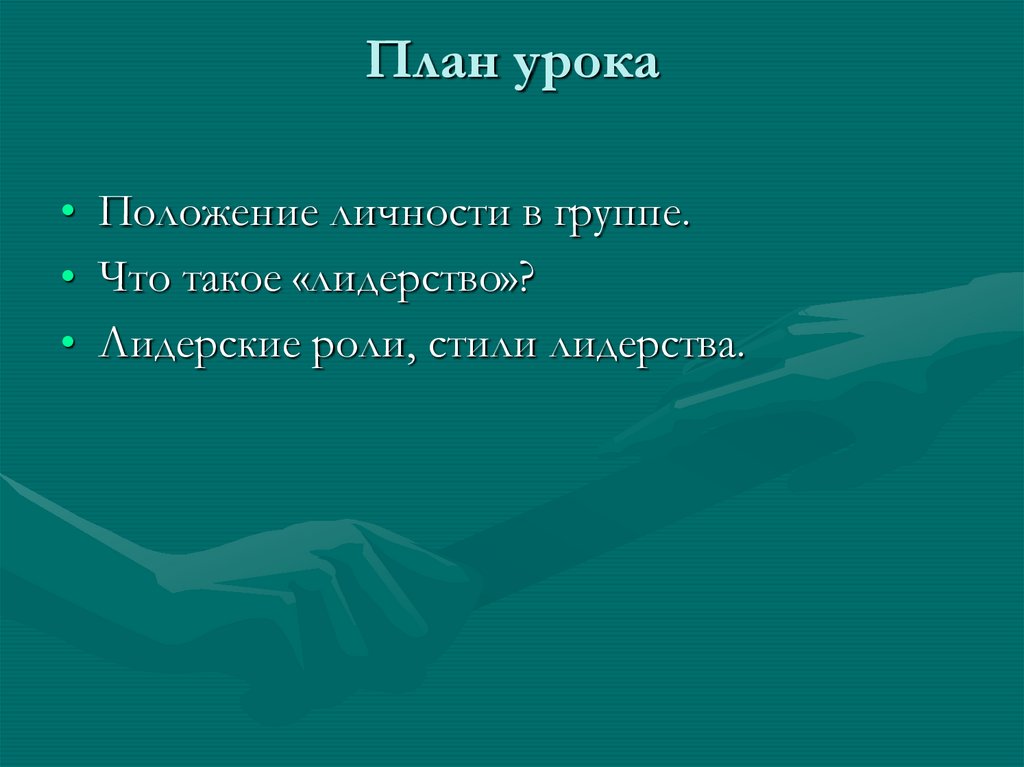 План урока

• Положение личности в группе.
• Что такое «лидерство»?
• Лидерские роли, стили лидерства.